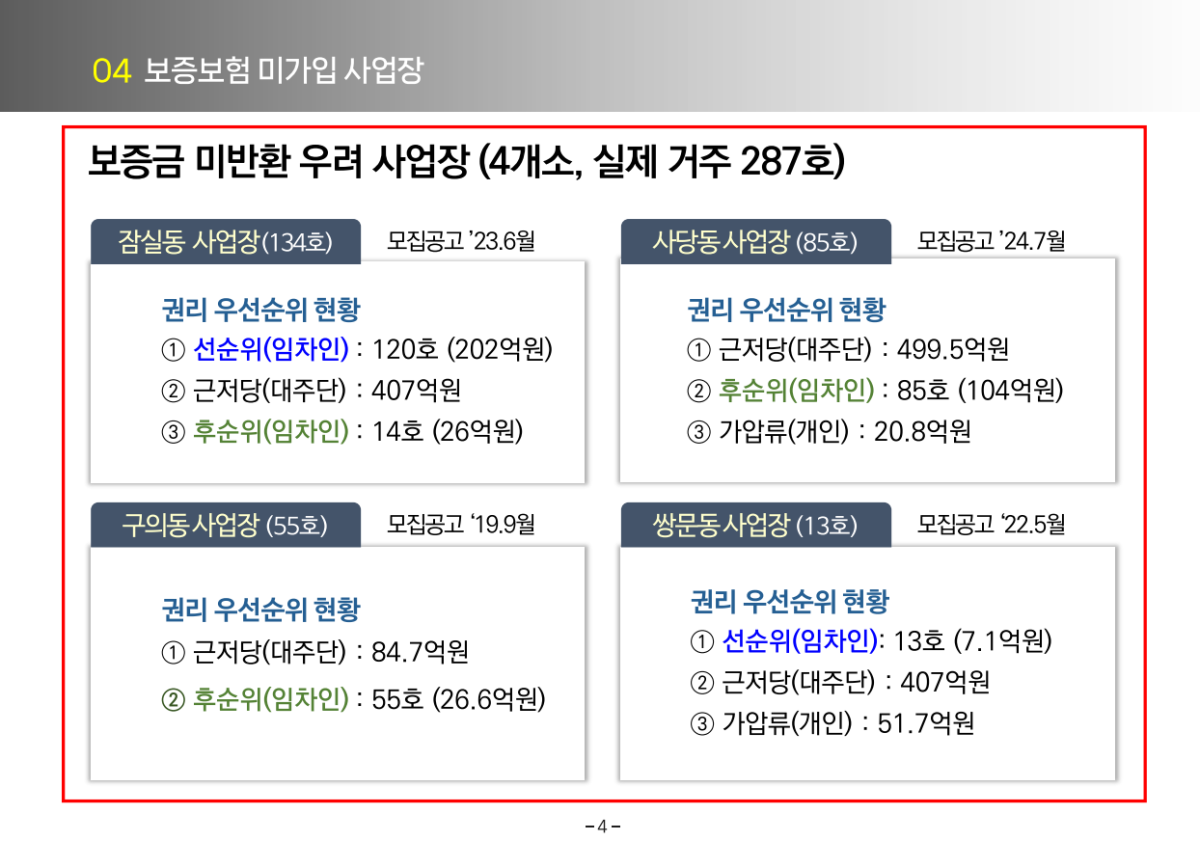 04 보증보험 미가입 사업장

보증금 미반환 우려 사업장 (4개소, 실제 거주 287호)

잠실동 사업장(134호) 모집공고 '23.6월

권리 우선순위 현황
① 선순위(임차인) : 120호 (202억원)
② 근저당(대주단) : 407억원
③ 후순위(임차인) : 14호 (26억원)

사당동 사업장 (85호) 모집공고 '24.7월

권리 우선순위 현황
① 근저당(대주단) : 499.5억원
② 후순위(임차인) : 85호 (104억원)
③ 가압류(개인) : 20.8억원

구의동 사업장 (55호) 모집공고 '19.9월

권리 우선순위 현황
① 근저당(대주단) : 84.7억원
② 후순위(임차인) : 55호 (26.6억원)

쌍문동 사업장 (13호) 모집공고 '22.5월

권리 우선순위 현황
① 선순위(임차인): 13호 (7.1억원)
② 근저당(대주단) : 407억원
③ 가압류(개인) : 51.7억원

- 4 -